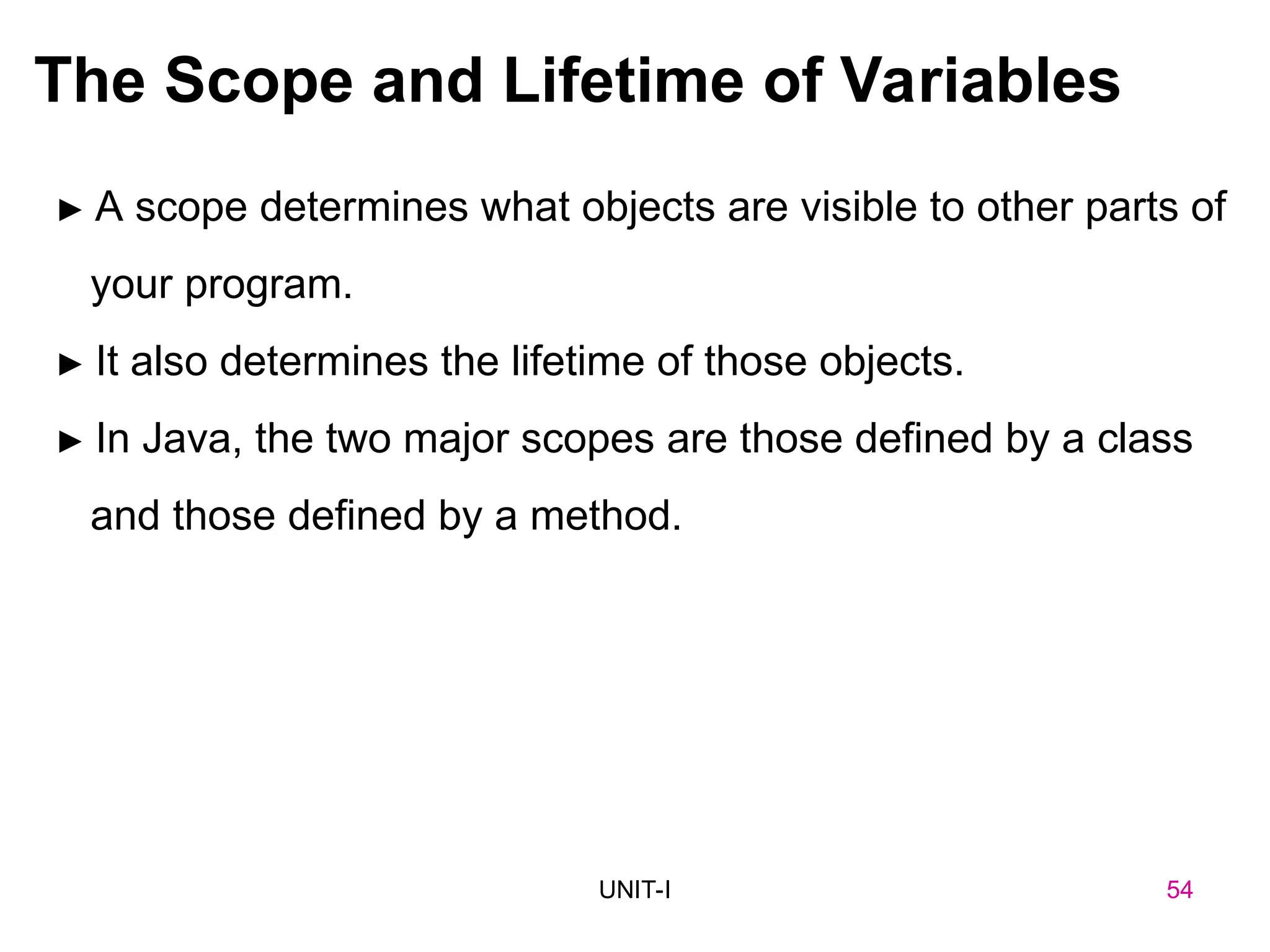 The Scope and Lifetime of Variables

► A scope determines what objects are visible to other parts of your program.

► It also determines the lifetime of those objects.

► In Java, the two major scopes are those defined by a class and those defined by a method.

UNIT-I

54